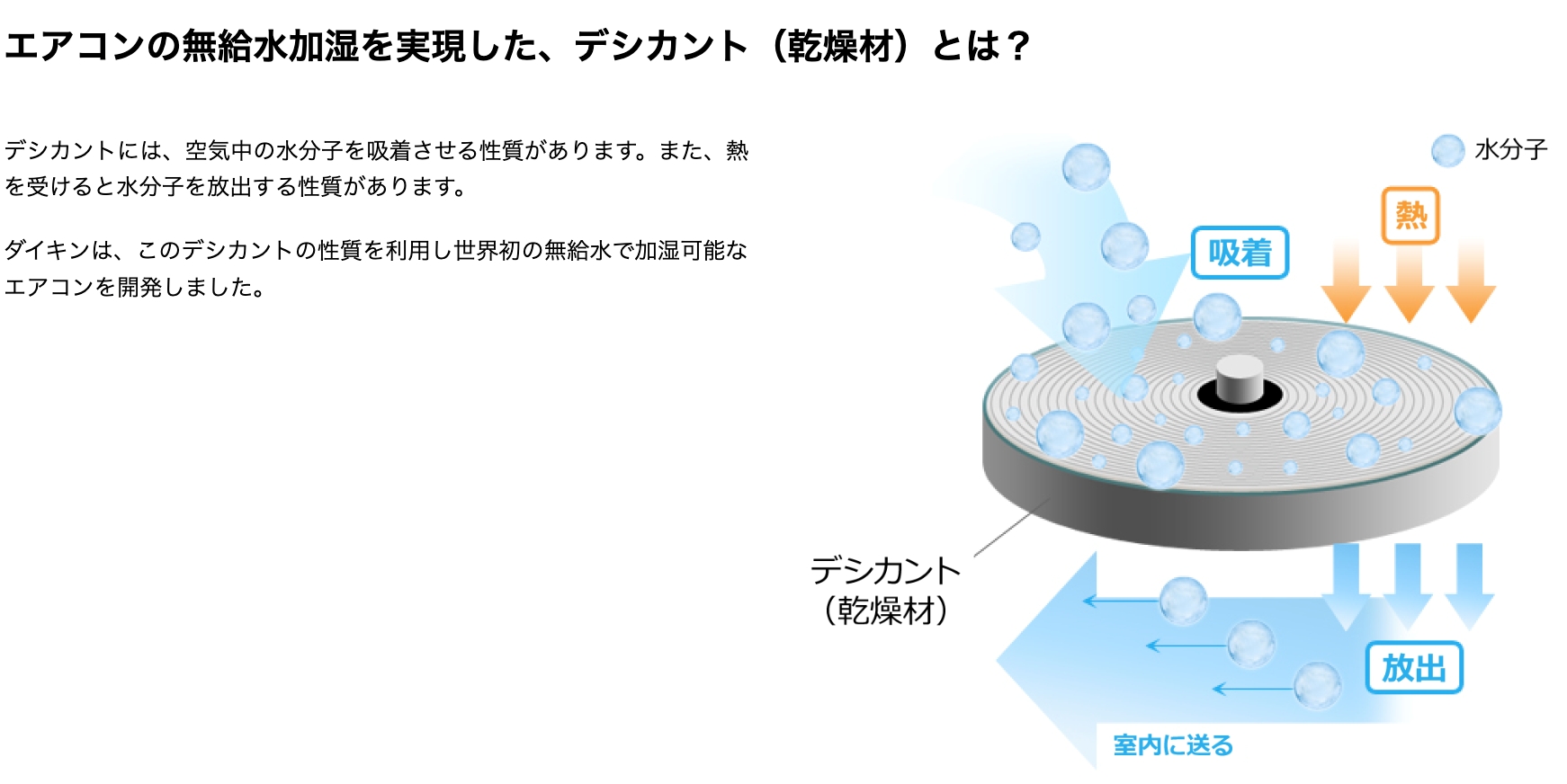 エアコンの無給水加湿を実現した、デシカント（乾燥材）とは？

デシカントには、空気中の水分子を吸着させる性質があります。また、熱を受けると水分子を放出する性質があります。

ダイキンは、このデシカントの性質を利用し世界初の無給水で加湿可能なエアコンを開発しました。

水分子

熱

吸着

デシカント
（乾燥材）

放出

室内に送る